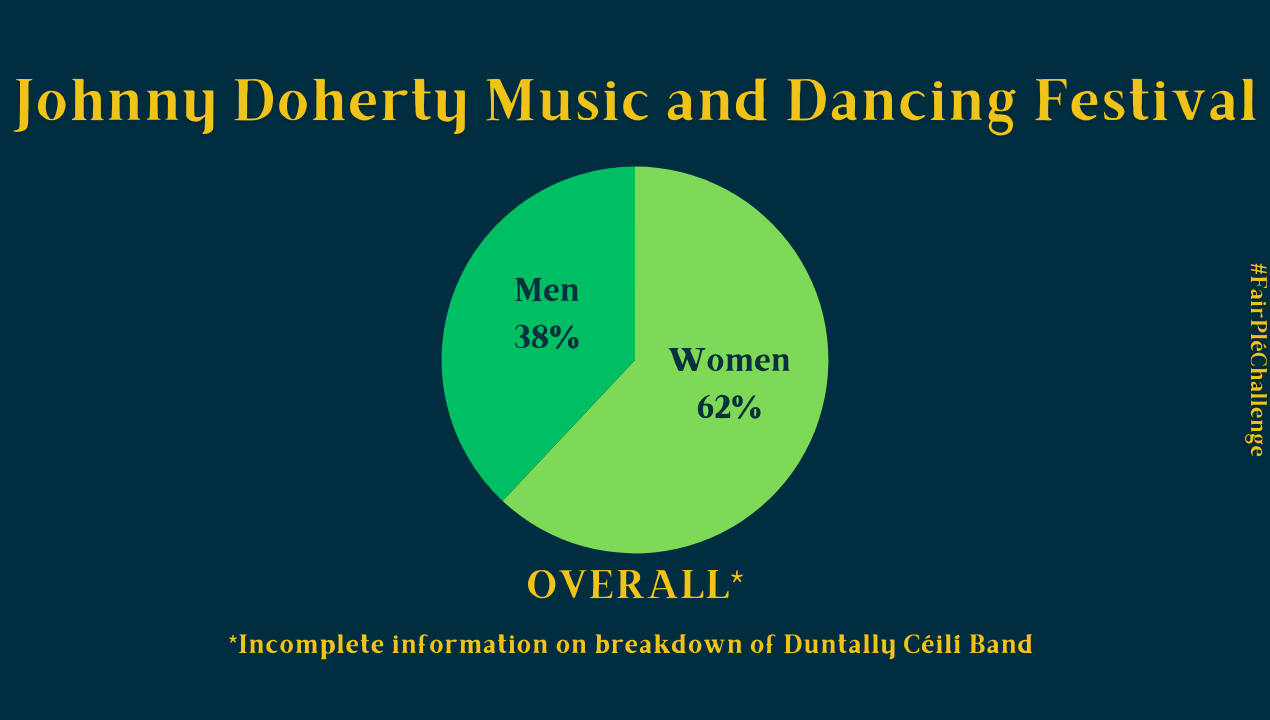 Johnny Doherty Music and Dancing Festival

Men
38%

Women
62%

OVERALL*

*Incomplete information on breakdown of Duntally Céilí Band

#FairPléChallenge